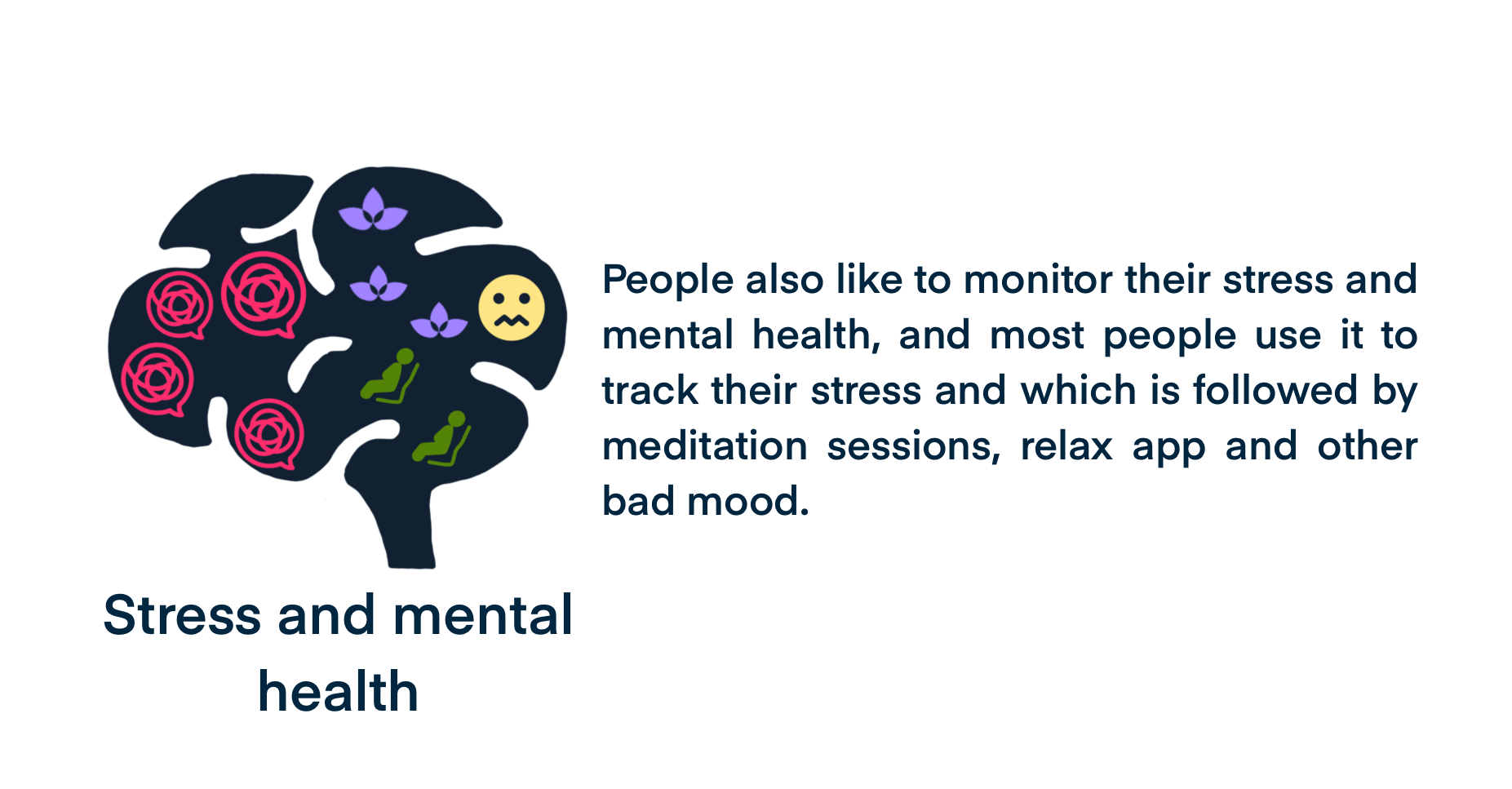 Stress and mental health

People also like to monitor their stress and mental health, and most people use it to track their stress and which is followed by meditation sessions, relax app and other bad mood.